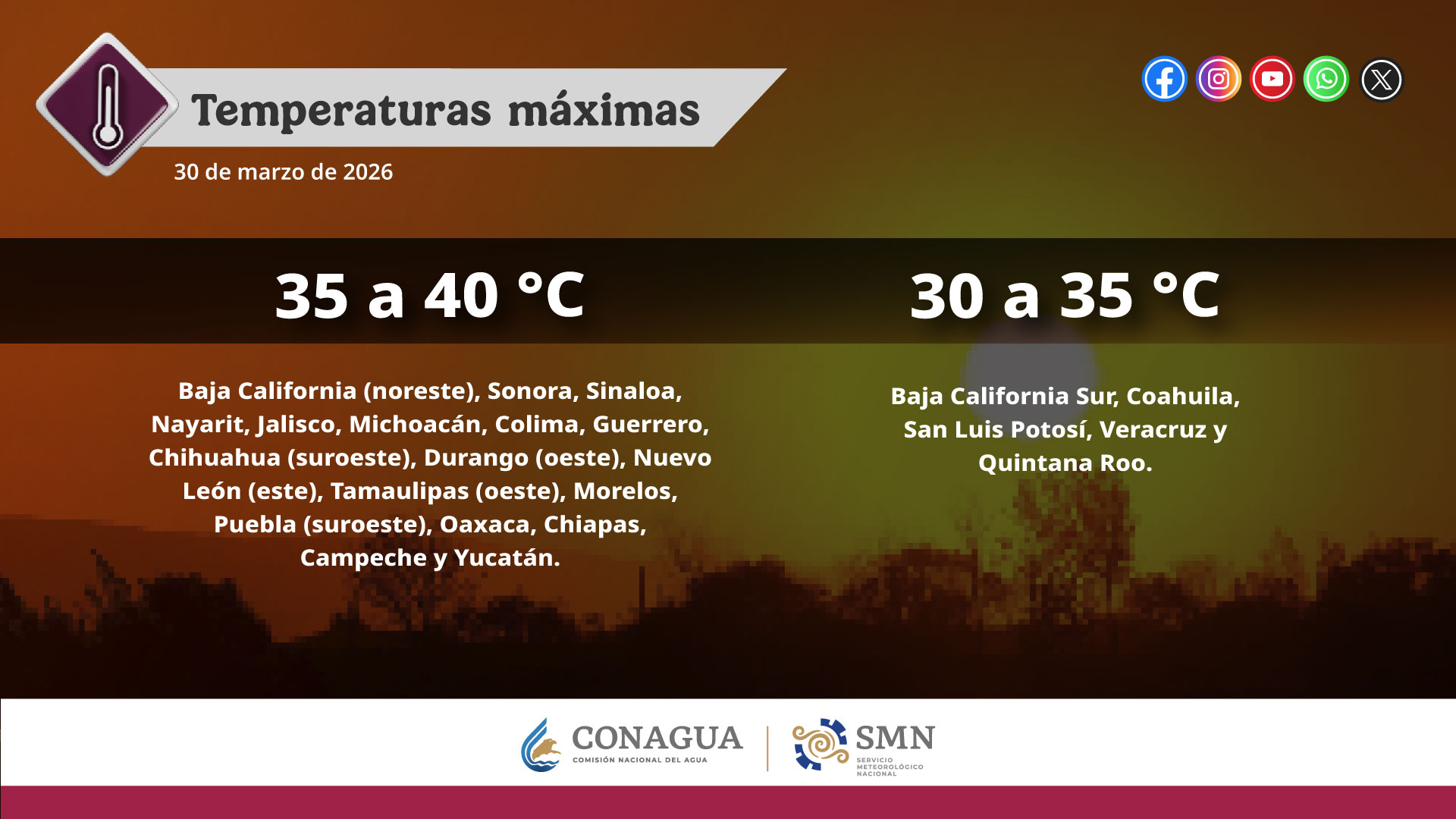 Temperaturas máximas
30 de marzo de 2026

35 a 40 °C

Baja California (noreste), Sonora, Sinaloa, Nayarit, Jalisco, Michoacán, Colima, Guerrero, Chihuahua (suroeste), Durango (oeste), Nuevo León (este), Tamaulipas (oeste), Morelos, Puebla (suroeste), Oaxaca, Chiapas, Campeche y Yucatán.

30 a 35 °C

Baja California Sur, Coahuila, San Luis Potosí, Veracruz y Quintana Roo.

CONAGUA
COMISIÓN NACIONAL DEL AGUA

SMN
SERVICIO METEOROLÓGICO NACIONAL